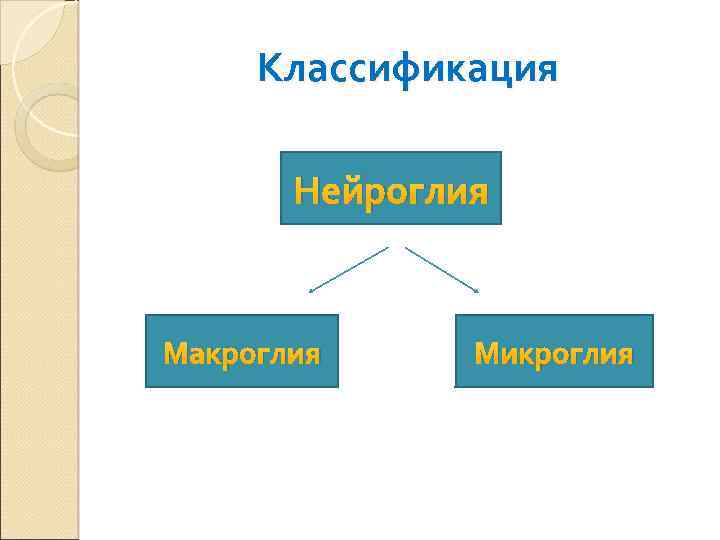 Классификация

Нейроглия

Макроглия

Микроглия